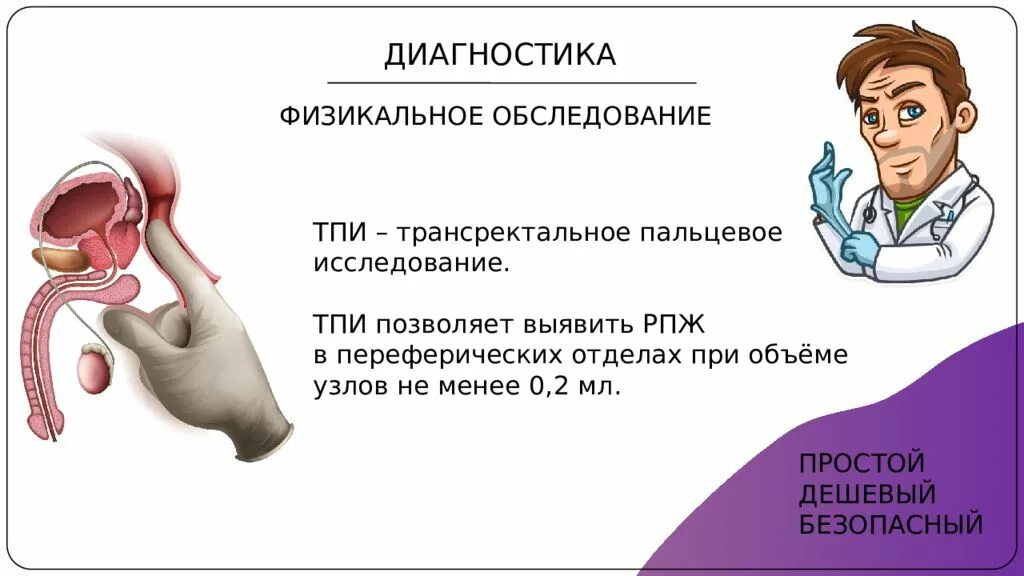 ДИАГНОСТИКА

ФИЗИКАЛЬНОЕ ОБСЛЕДОВАНИЕ

ТПИ – трансректальное пальцевое исследование.

ТПИ позволяет выявить РПЖ в переферических отделах при объёме узлов не менее 0,2 мл.

ПРОСТОЙ
ДЕШЕВЫЙ
БЕЗОПАСНЫЙ